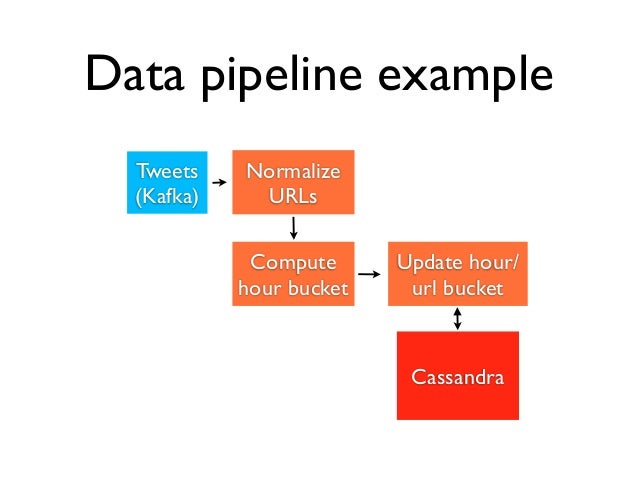 Data pipeline example

Tweets (Kafka)

Normalize URLs

Compute hour bucket

Update hour/ url bucket

Cassandra